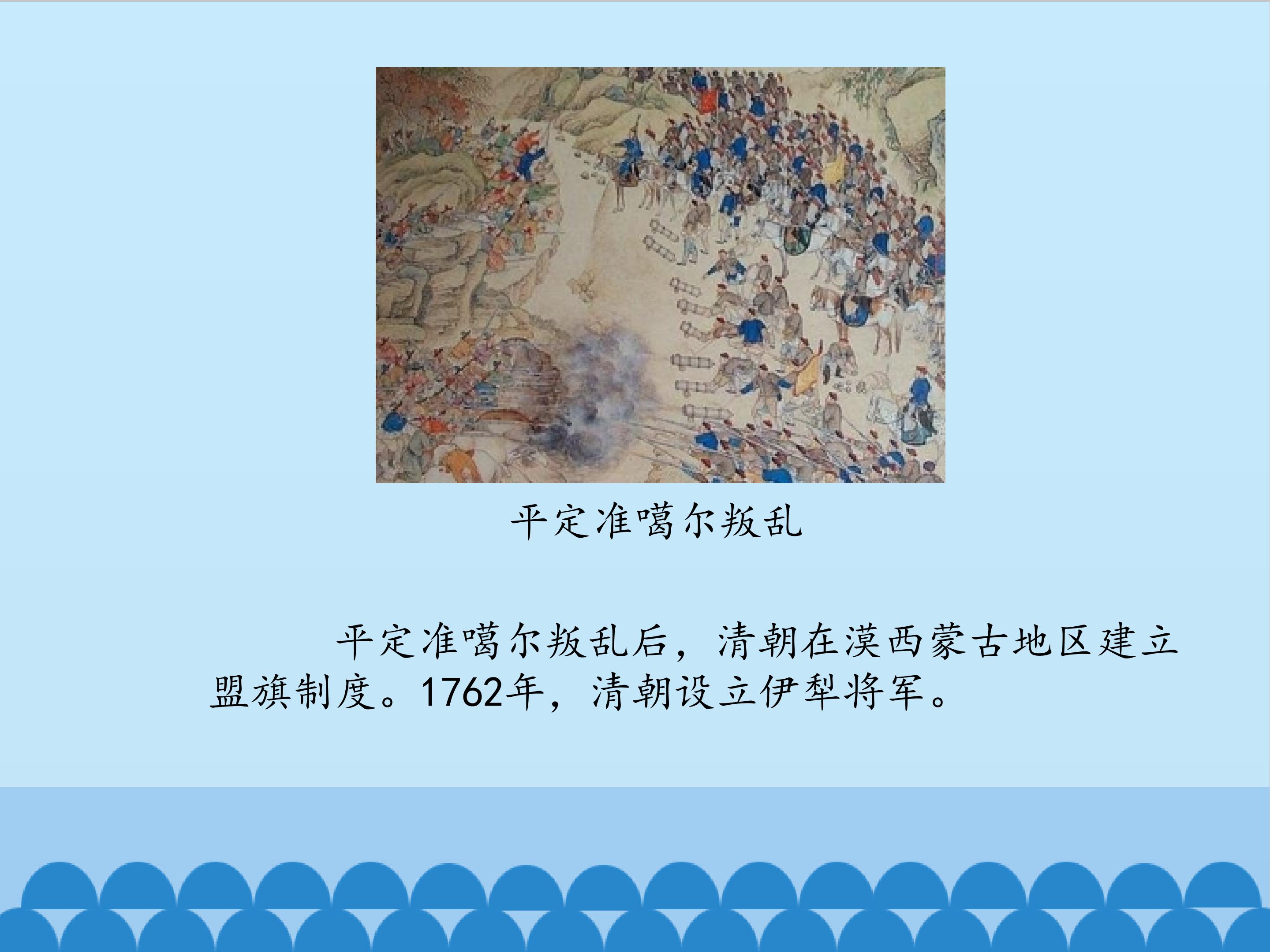 平定准噶尔叛乱

平定准噶尔叛乱后，清朝在漠西蒙古地区建立盟旗制度。1762年，清朝设立伊犁将军。